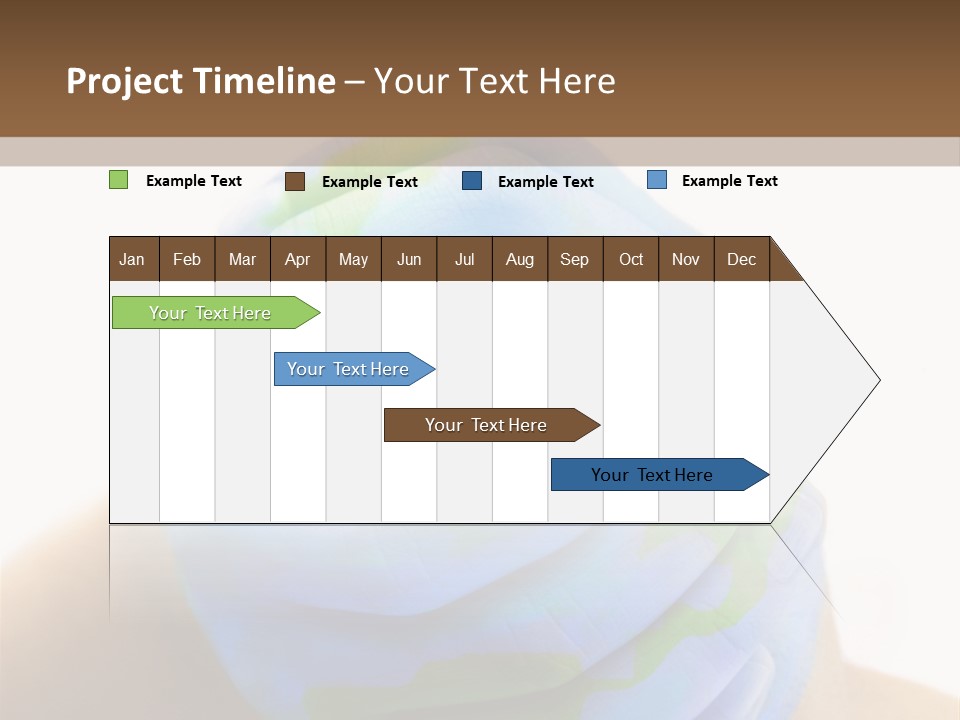 Project Timeline – Your Text Here

Example Text
Example Text
Example Text
Example Text

| Jan | Feb | Mar | Apr | May | Jun | Jul | Aug | Sep | Oct | Nov | Dec |
|---|---|---|---|---|---|---|---|---|---|---|---|

Your Text Here
Your Text Here
Your Text Here
Your Text Here